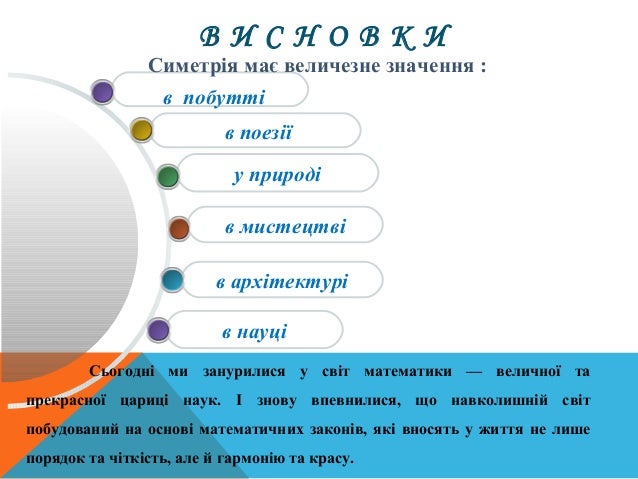 В И С Н О В К И

Симетрія має величезне значення :

в побутті

в поезії

у природі

в мистецтві

в архітектурі

в науці

Сьогодні ми занурилися у світ математики — величної та прекрасної цариці наук. І знову впевнилися, що навколишній світ побудований на основі математичних законів, які вносять у життя не лише порядок та чіткість, але й гармонію та красу.